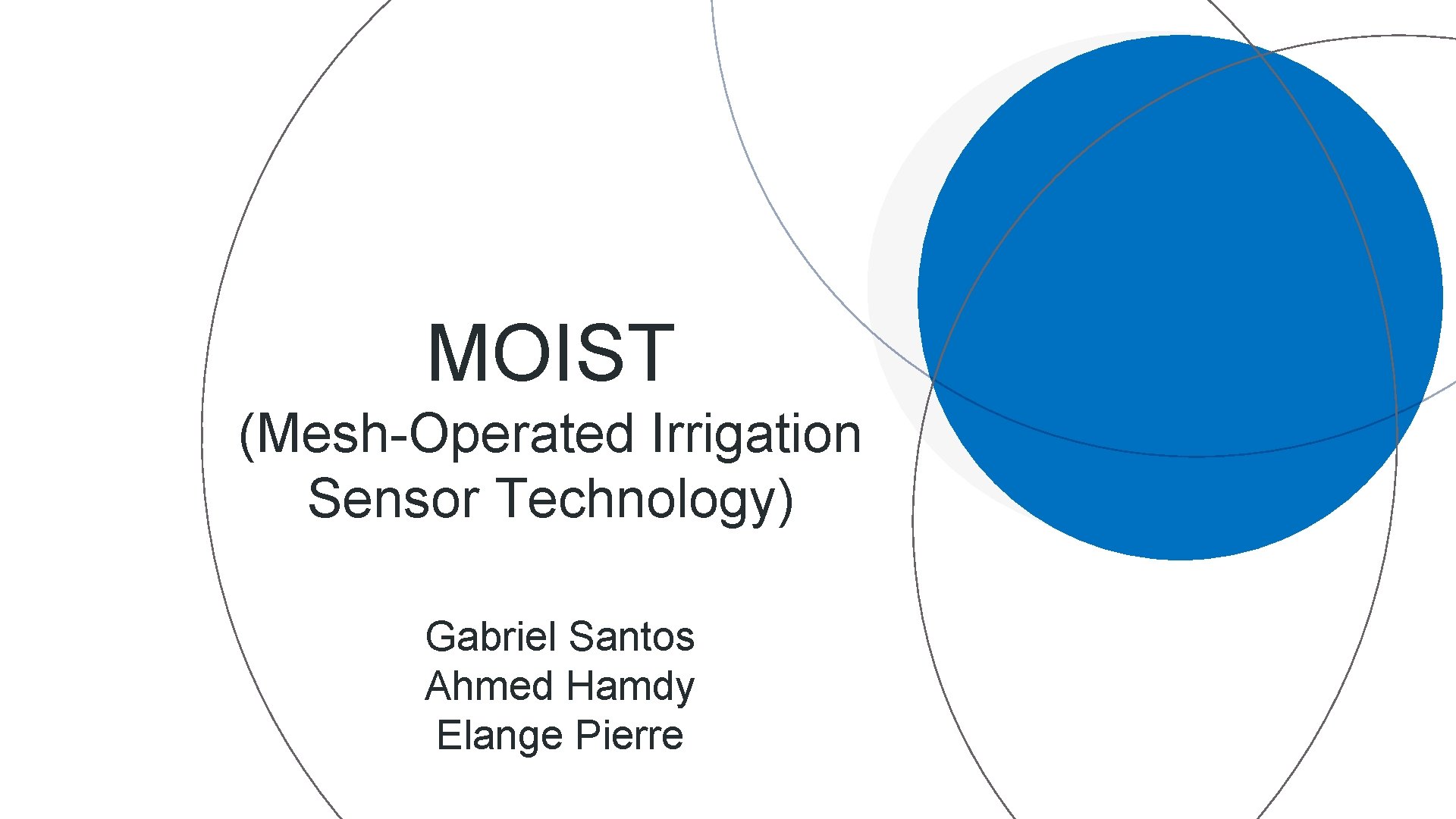 MOIST
(Mesh-Operated Irrigation Sensor Technology)

Gabriel Santos
Ahmed Hamdy
Elange Pierre